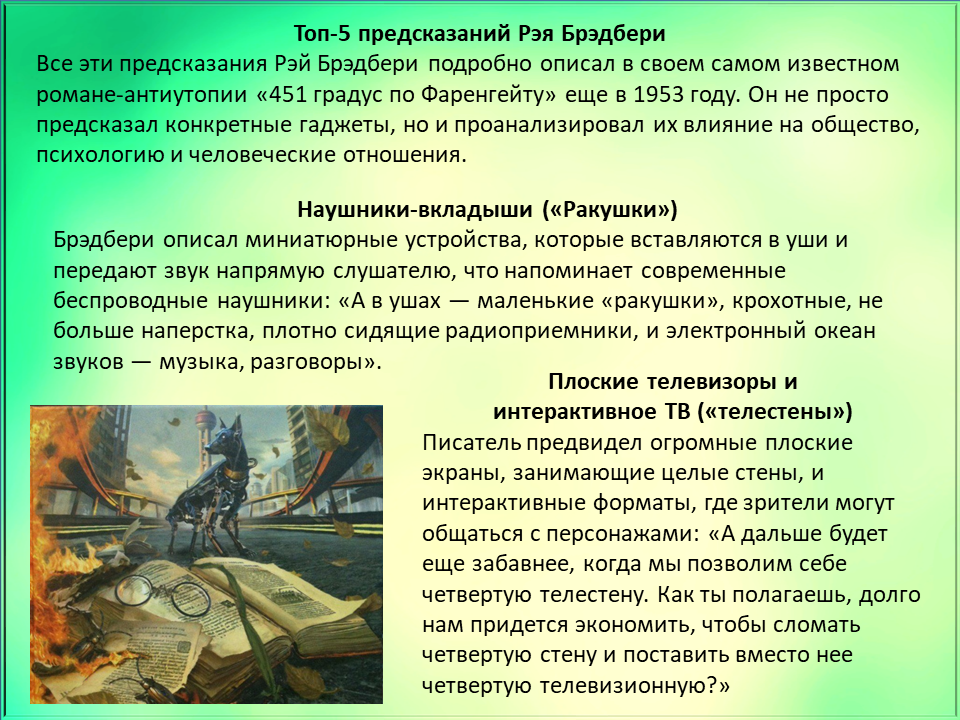 Топ-5 предсказаний Рэя Брэдбери

Все эти предсказания Рэй Брэдбери подробно описал в своем самом известном романе-антиутопии «451 градус по Фаренгейту» еще в 1953 году. Он не просто предсказал конкретные гаджеты, но и проанализировал их влияние на общество, психологию и человеческие отношения.

Наушники-вкладыши («Ракушки»)

Брэдбери описал миниатюрные устройства, которые вставляются в уши и передают звук напрямую слушателю, что напоминает современные беспроводные наушники: «А в ушах — маленькие «ракушки», крохотные, не больше наперстка, плотно сидящие радиоприемники, и электронный океан звуков — музыка, разговоры».

Плоские телевизоры и интерактивное ТВ («телестены»)

Писатель предвидел огромные плоские экраны, занимающие целые стены, и интерактивные форматы, где зрители могут общаться с персонажами: «А дальше будет еще забавнее, когда мы позволим себе четвертую телестену. Как ты полагаешь, долго нам придется экономить, чтобы сломать четвертую стену и поставить вместо нее четвертую телевизионную?»